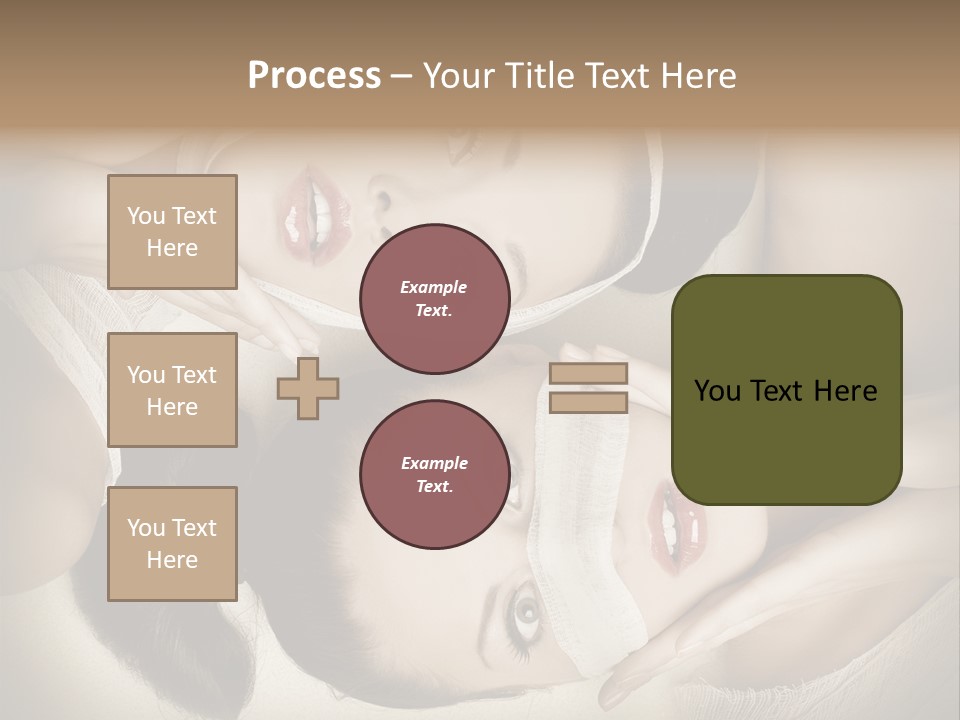 Process – Your Title Text Here

You Text Here

You Text Here

You Text Here

Example Text.

Example Text.

You Text Here